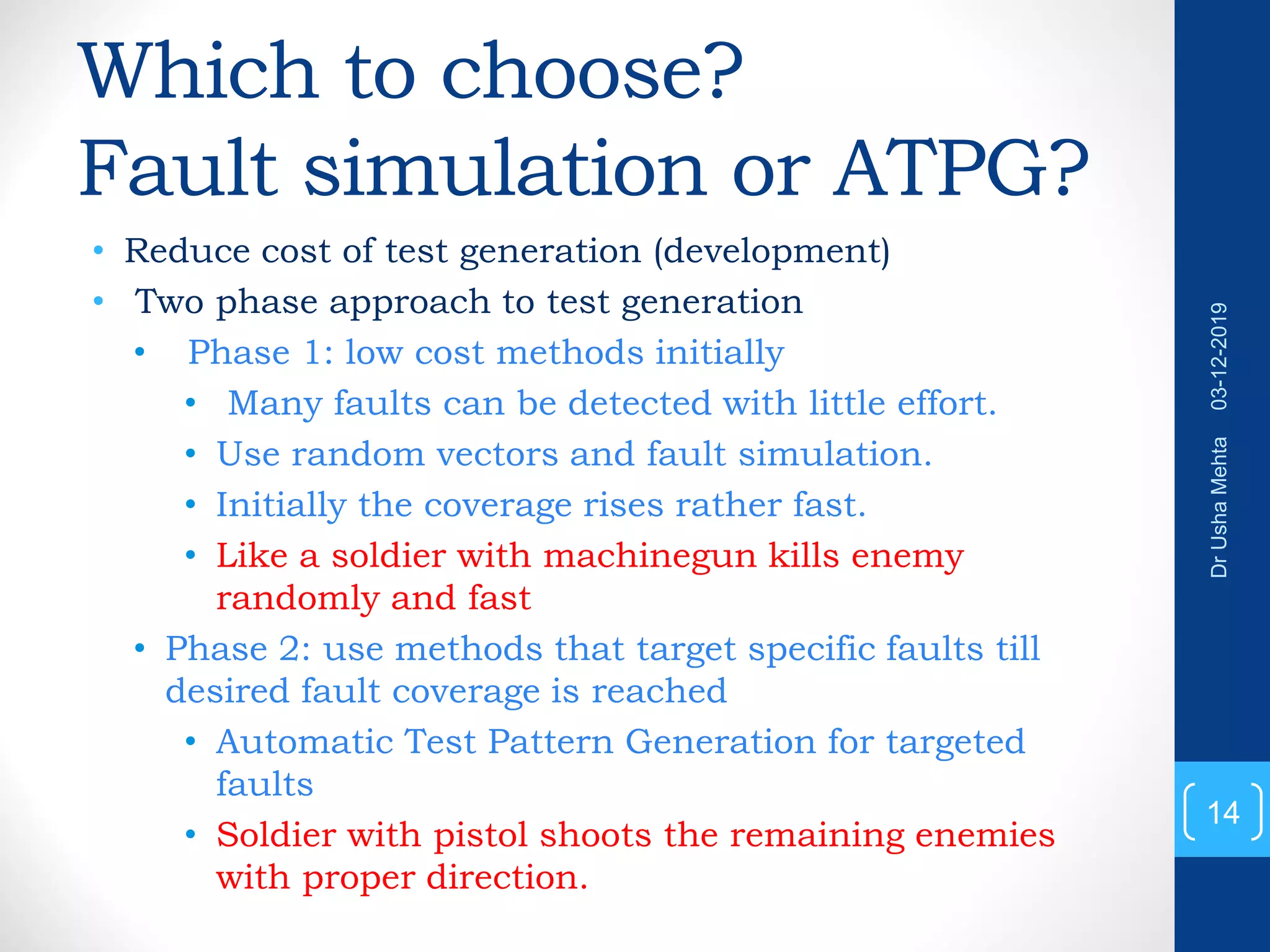 Which to choose?
Fault simulation or ATPG?

• Reduce cost of test generation (development)
• Two phase approach to test generation
• Phase 1: low cost methods initially
• Many faults can be detected with little effort.
• Use random vectors and fault simulation.
• Initially the coverage rises rather fast.
• Like a soldier with machinegun kills enemy randomly and fast
• Phase 2: use methods that target specific faults till desired fault coverage is reached
• Automatic Test Pattern Generation for targeted faults
• Soldier with pistol shoots the remaining enemies with proper direction.

Dr Usha Mehta 03-12-2019

14